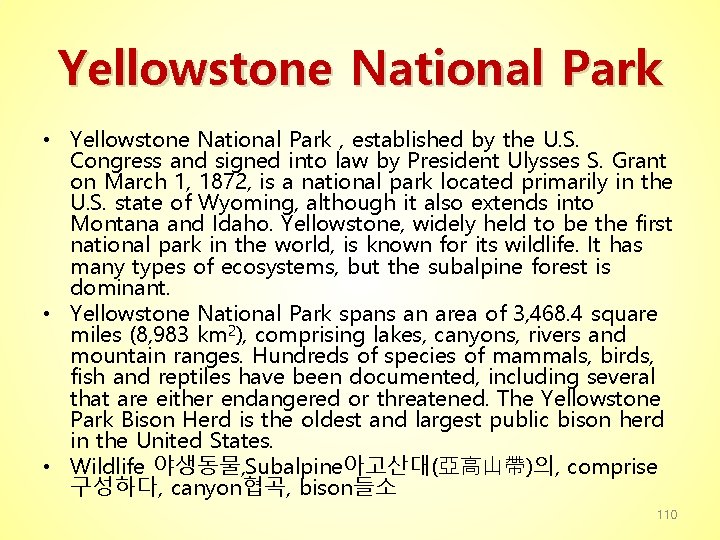 Yellowstone National Park

• Yellowstone National Park , established by the U.S. Congress and signed into law by President Ulysses S. Grant on March 1, 1872, is a national park located primarily in the U.S. state of Wyoming, although it also extends into Montana and Idaho. Yellowstone, widely held to be the first national park in the world, is known for its wildlife. It has many types of ecosystems, but the subalpine forest is dominant.
• Yellowstone National Park spans an area of 3,468.4 square miles (8,983 km$^2$), comprising lakes, canyons, rivers and mountain ranges. Hundreds of species of mammals, birds, fish and reptiles have been documented, including several that are either endangered or threatened. The Yellowstone Park Bison Herd is the oldest and largest public bison herd in the United States.
• Wildlife 야생동물,Subalpine아고산대(亞高山帶)의, comprise 구성하다, canyon협곡, bison들소

110